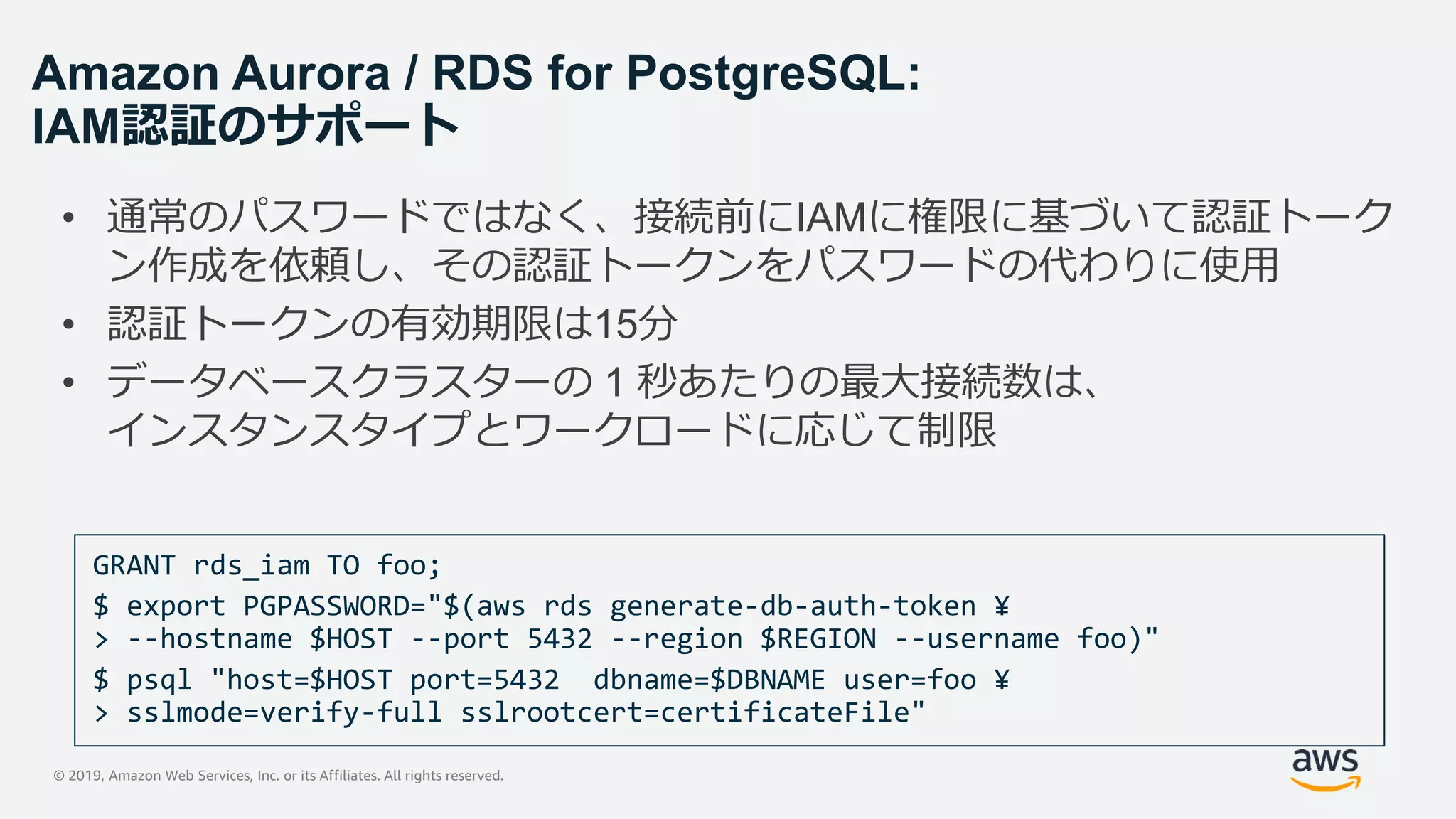 Amazon Aurora / RDS for PostgreSQL:
IAM認証のサポート

• 通常のパスワードではなく、接続前にIAMに権限に基づいて認証トークン作成を依頼し、その認証トークンをパスワードの代わりに使用
• 認証トークンの有効期限は15分
• データベースクラスターの１秒あたりの最大接続数は、インスタンスタイプとワークロードに応じて制限

GRANT rds_iam TO foo;
$ export PGPASSWORD="$(aws rds generate-db-auth-token ¥
> --hostname $HOST --port 5432 --region $REGION --username foo)"
$ psql "host=$HOST port=5432 dbname=$DBNAME user=foo ¥
> sslmode=verify-full sslrootcert=certificateFile"

© 2019, Amazon Web Services, Inc. or its Affiliates. All rights reserved.

aws